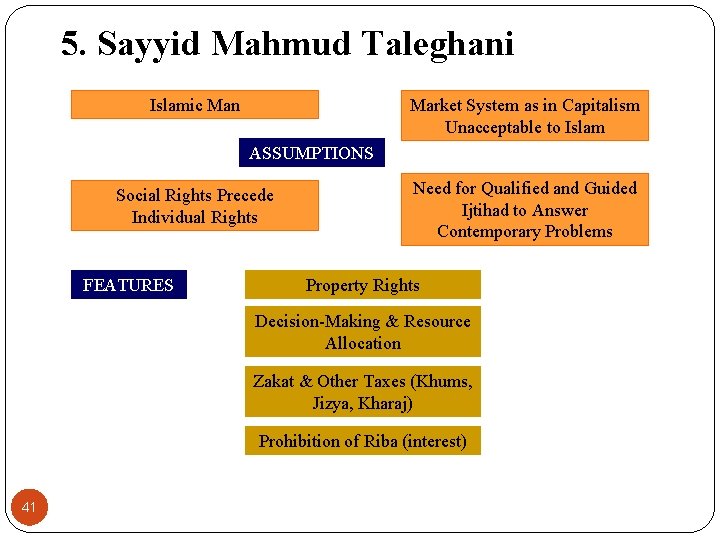 5. Sayyid Mahmud Taleghani

Islamic Man

Market System as in Capitalism Unacceptable to Islam

ASSUMPTIONS

Social Rights Precede Individual Rights

Need for Qualified and Guided Ijtihad to Answer Contemporary Problems

FEATURES

Property Rights

Decision-Making & Resource Allocation

Zakat & Other Taxes (Khums, Jizya, Kharaj)

Prohibition of Riba (interest)

41